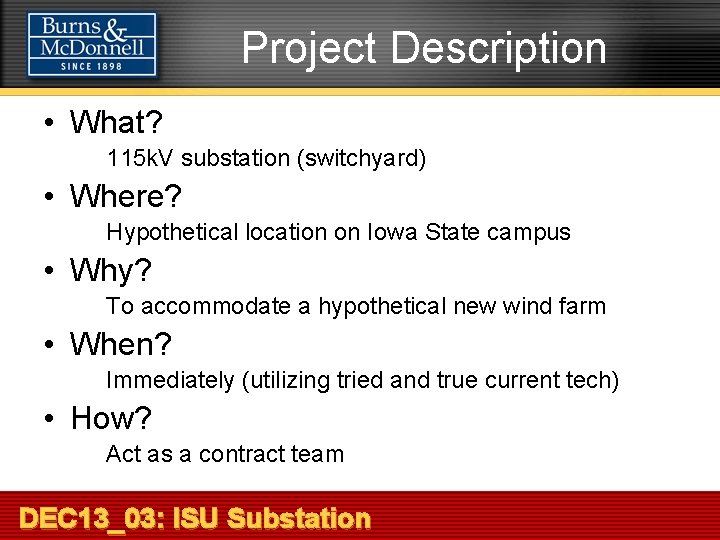 Burns & McDonnell
SINCE 1898

Project Description

• What?
115kV substation (switchyard)
• Where?
Hypothetical location on Iowa State campus
• Why?
To accommodate a hypothetical new wind farm
• When?
Immediately (utilizing tried and true current tech)
• How?
Act as a contract team

DEC13_03: ISU Substation